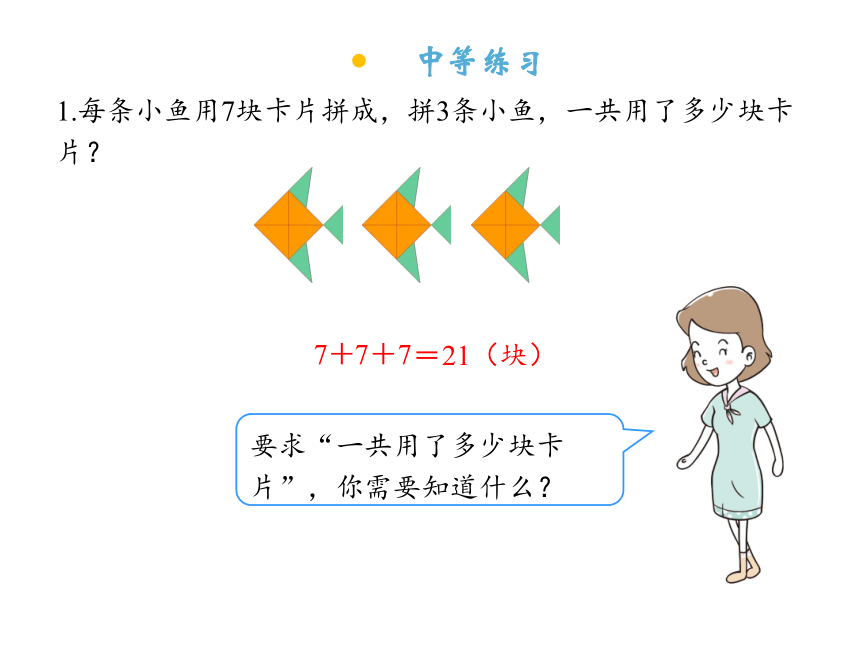 中等练习

1.每条小鱼用7块卡片拼成，拼3条小鱼，一共用了多少块卡片？

$7+7+7=21$（块）

要求“一共用了多少块卡片”，你需要知道什么？